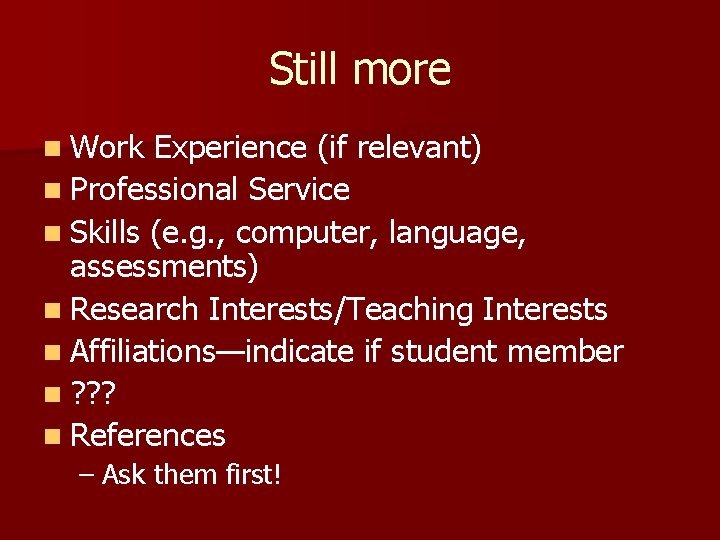 Still more

- Work Experience (if relevant)
- Professional Service
- Skills (e.g., computer, language, assessments)
- Research Interests/Teaching Interests
- Affiliations—indicate if student member
- ???
- References
  – Ask them first!